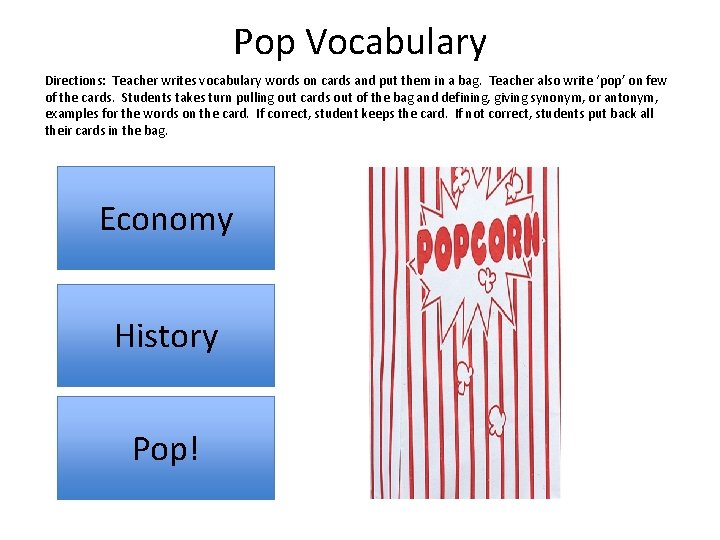 Pop Vocabulary

Directions: Teacher writes vocabulary words on cards and put them in a bag. Teacher also write 'pop' on few of the cards. Students takes turn pulling out cards out of the bag and defining, giving synonym, or antonym, examples for the words on the card. If correct, student keeps the card. If not correct, students put back all their cards in the bag.

Economy

History

Pop!

POPCORN